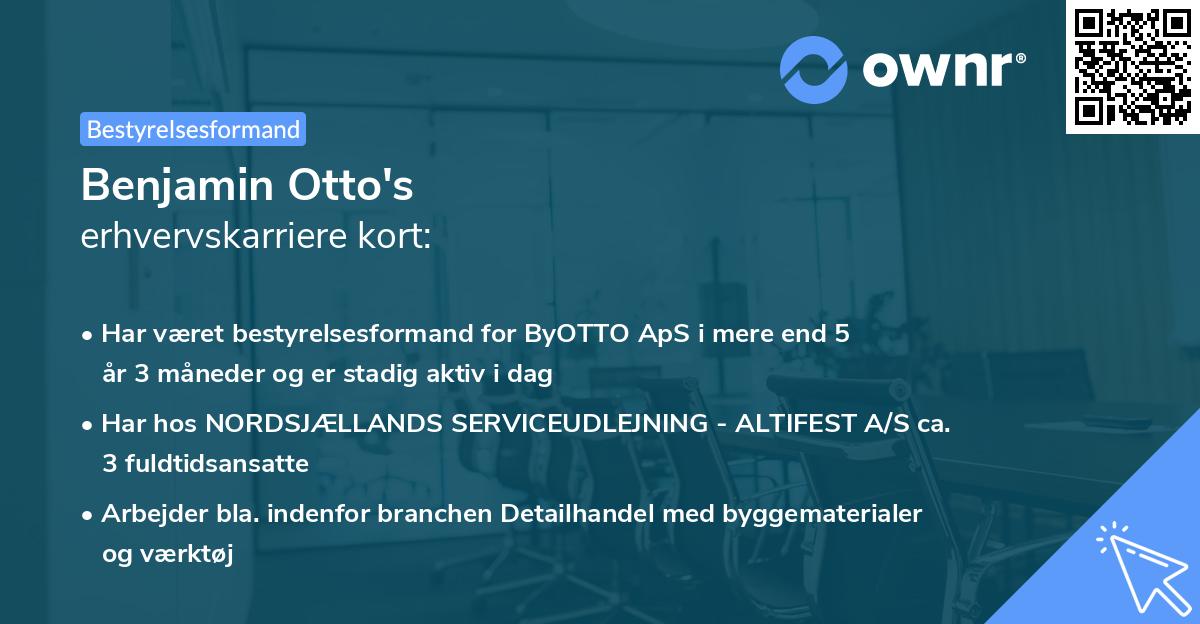 ownr®

Bestyrelsesformand

Benjamin Otto's
erhvervskarriere kort:

• Har været bestyrelsesformand for ByOTTO ApS i mere end 5 år 3 måneder og er stadig aktiv i dag
• Har hos NORDSJÆLLANDS SERVICEUDLEJNING - ALTIFEST A/S ca. 3 fuldtidsansatte
• Arbejder bla. indenfor branchen Detailhandel med byggematerialer og værktøj